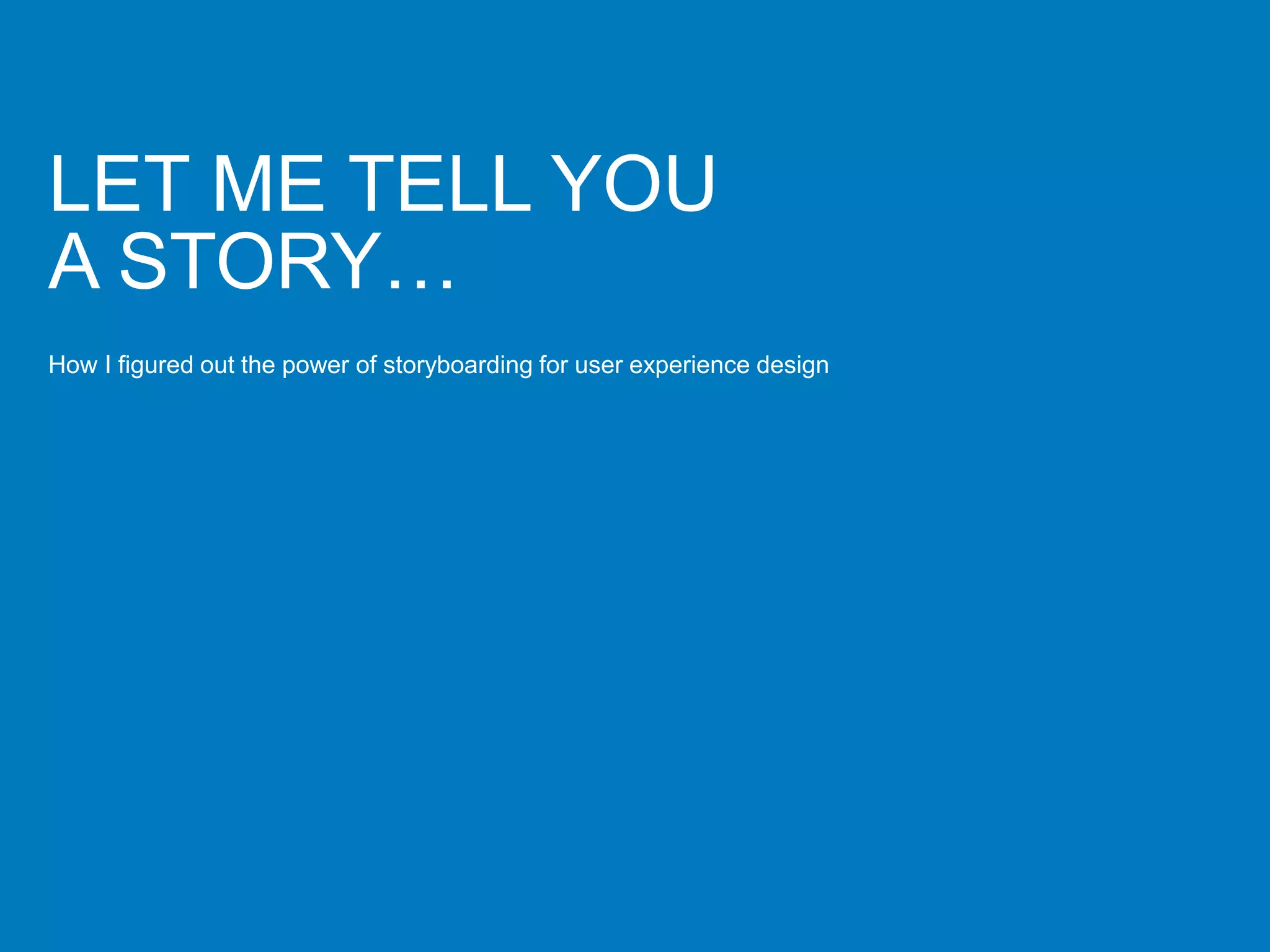 LET ME TELL YOU
A STORY…

How I figured out the power of storyboarding for user experience design